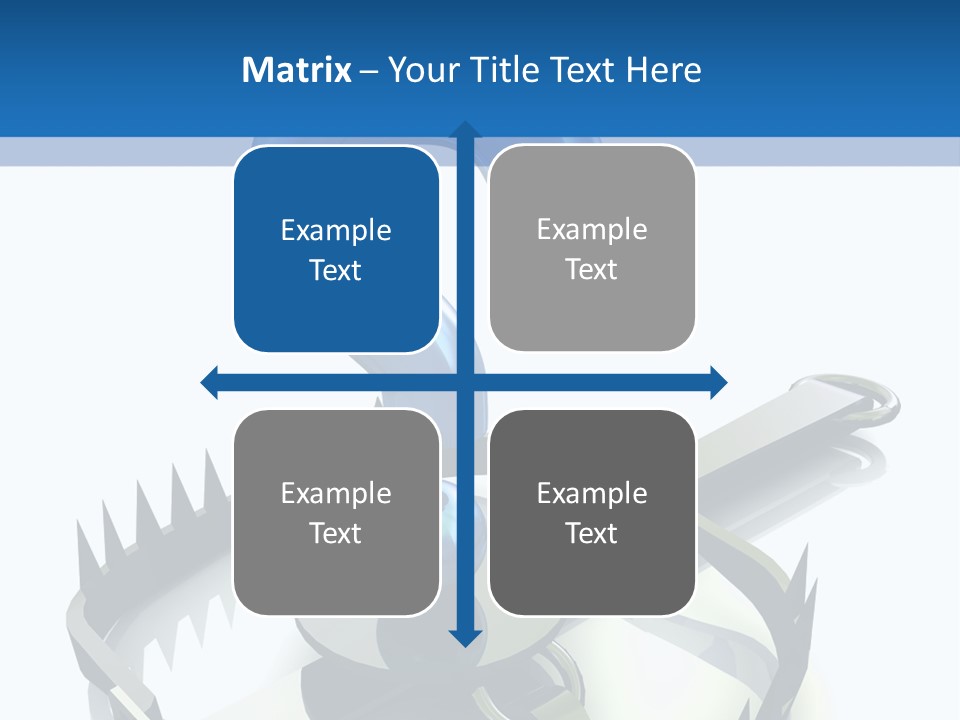 Matrix – Your Title Text Here

Example Text

Example Text

Example Text

Example Text